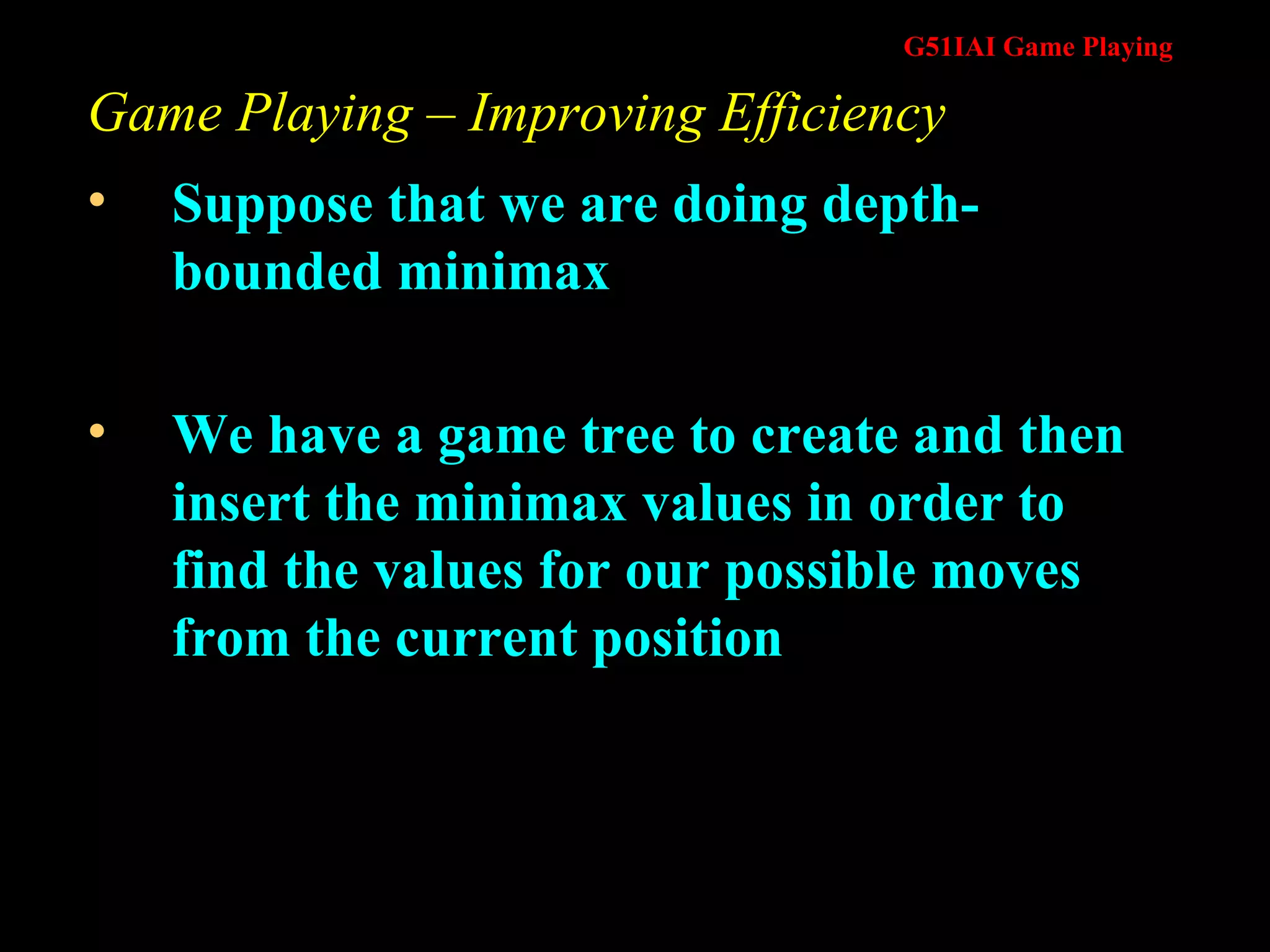 G51IAI Game Playing

Game Playing – Improving Efficiency

• Suppose that we are doing depth-bounded minimax

• We have a game tree to create and then insert the minimax values in order to find the values for our possible moves from the current position